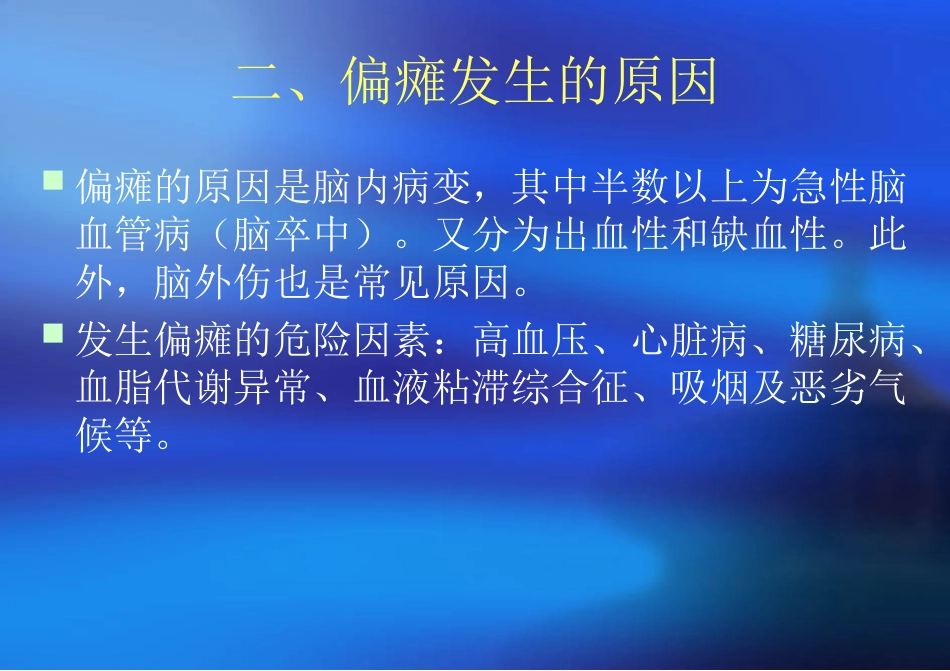 二、偏瘫发生的原因

偏瘫的原因是脑内病变，其中半数以上为急性脑血管病（脑卒中）。又分为出血性和缺血性。此外，脑外伤也是常见原因。

发生偏瘫的危险因素：高血压、心脏病、糖尿病、血脂代谢异常、血液粘滞综合征、吸烟及恶劣气候等。